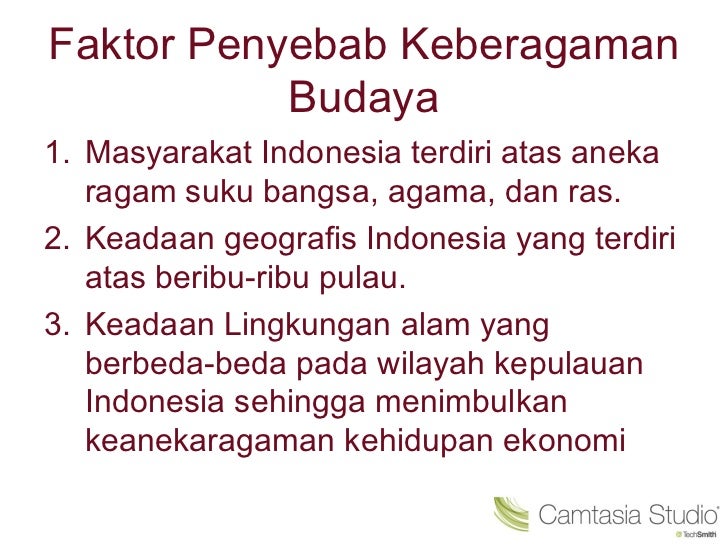 Faktor Penyebab Keberagaman Budaya

1. Masyarakat Indonesia terdiri atas aneka ragam suku bangsa, agama, dan ras.
2. Keadaan geografis Indonesia yang terdiri atas beribu-ribu pulau.
3. Keadaan Lingkungan alam yang berbeda-beda pada wilayah kepulauan Indonesia sehingga menimbulkan keanekaragaman kehidupan ekonomi

Camtasia Studio®
TechSmith